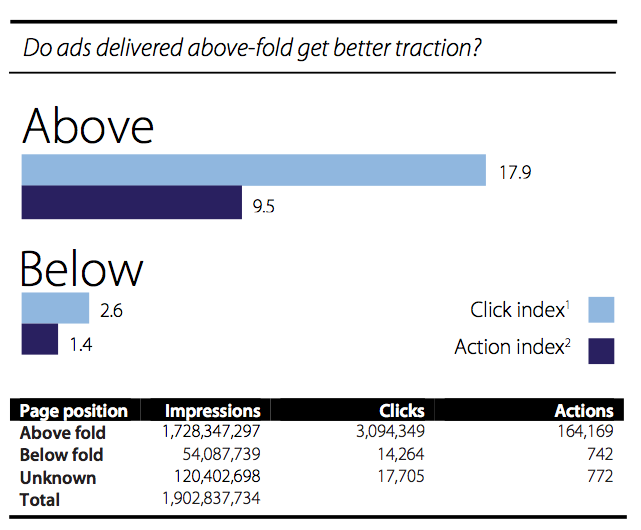 Do ads delivered above-fold get better traction?

Above

17.9

9.5

Below

2.6

1.4

Click index$^1$

Action index$^2$

| Page position | Impressions | Clicks | Actions |
|---|---|---|---|
| Above fold | 1,728,347,297 | 3,094,349 | 164,169 |
| Below fold | 54,087,739 | 14,264 | 742 |
| Unknown | 120,402,698 | 17,705 | 772 |
| Total | 1,902,837,734 | | |